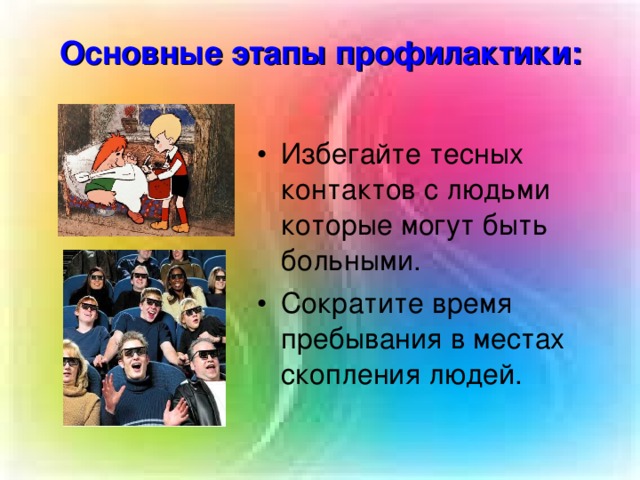 Основные этапы профилактики:

• Избегайте тесных контактов с людьми которые могут быть больными.

• Сократите время пребывания в местах скопления людей.